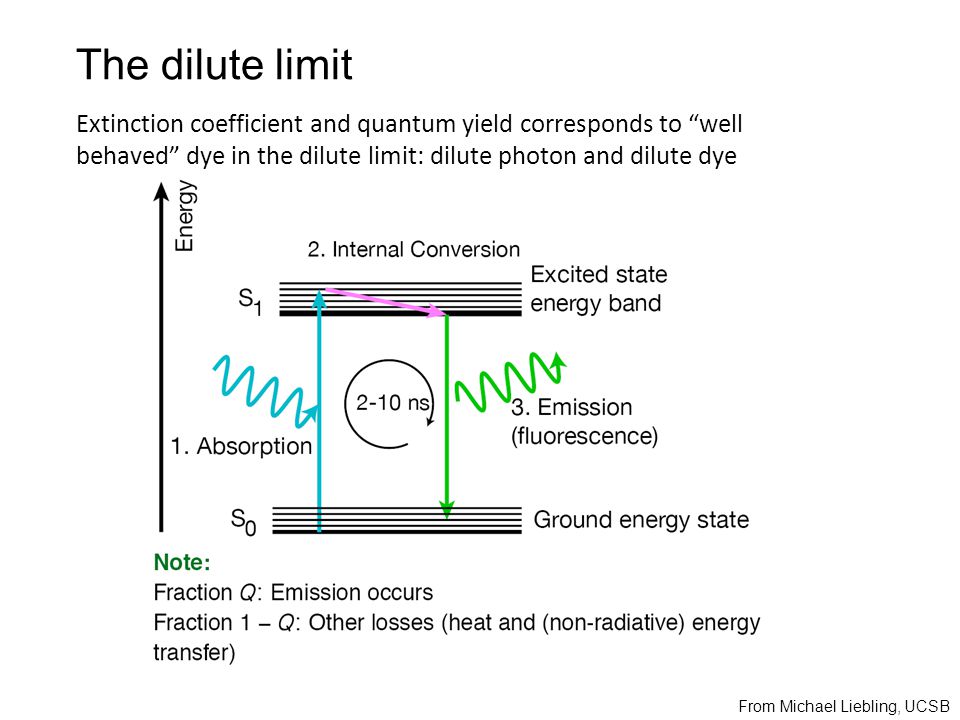 The dilute limit

Extinction coefficient and quantum yield corresponds to “well behaved” dye in the dilute limit: dilute photon and dilute dye

Energy

2. Internal Conversion

$S_1$

Excited state energy band

2-10 ns

1. Absorption

3. Emission (fluorescence)

$S_0$

Ground energy state

Note:
Fraction $Q$: Emission occurs
Fraction $1 - Q$: Other losses (heat and (non-radiative) energy transfer)

From Michael Liebling, UCSB